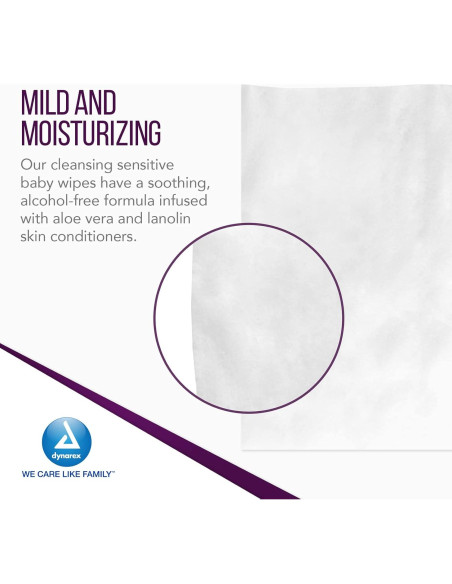 MILD AND MOISTURIZING

Our cleansing sensitive baby wipes have a soothing, alcohol-free formula infused with aloe vera and lanolin skin conditioners.

dynarex

WE CARE LIKE FAMILY™